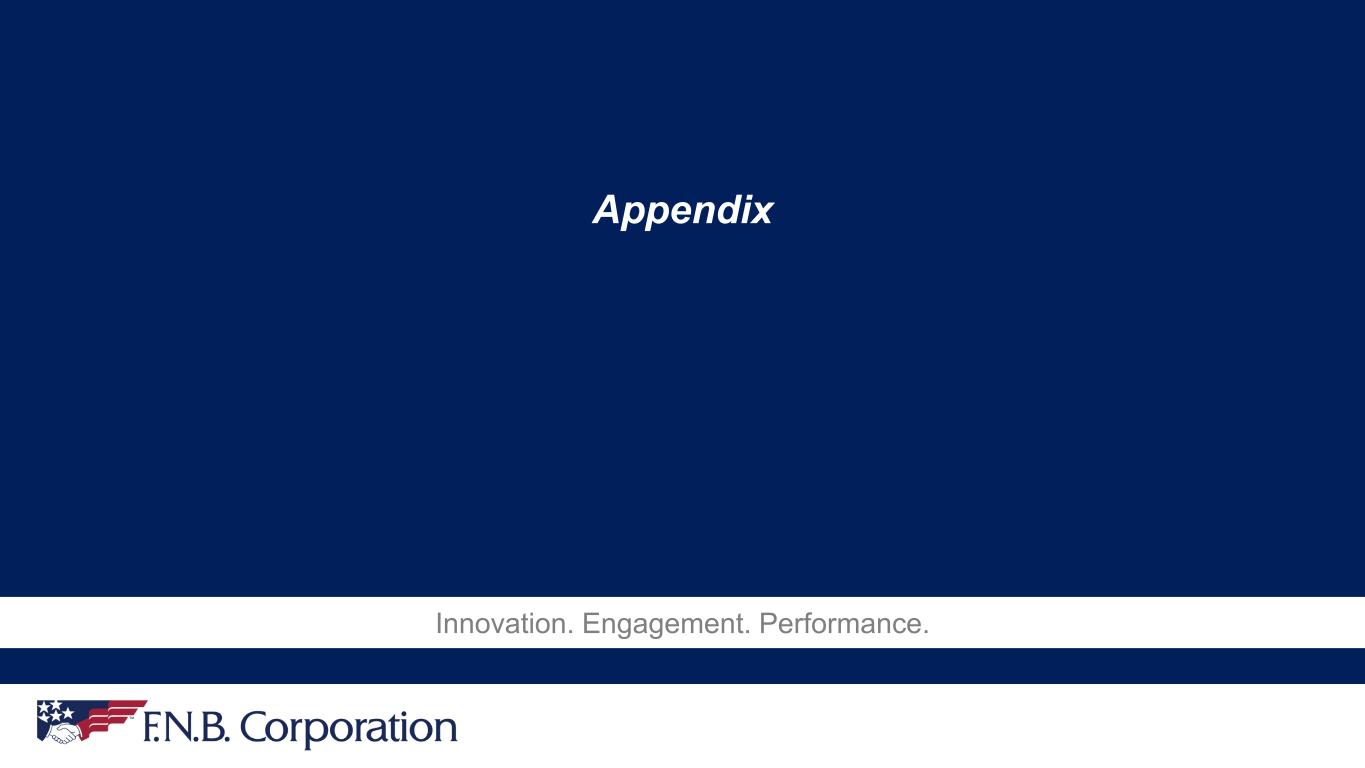 Appendix

Innovation. Engagement. Performance.

F.N.B. Corporation